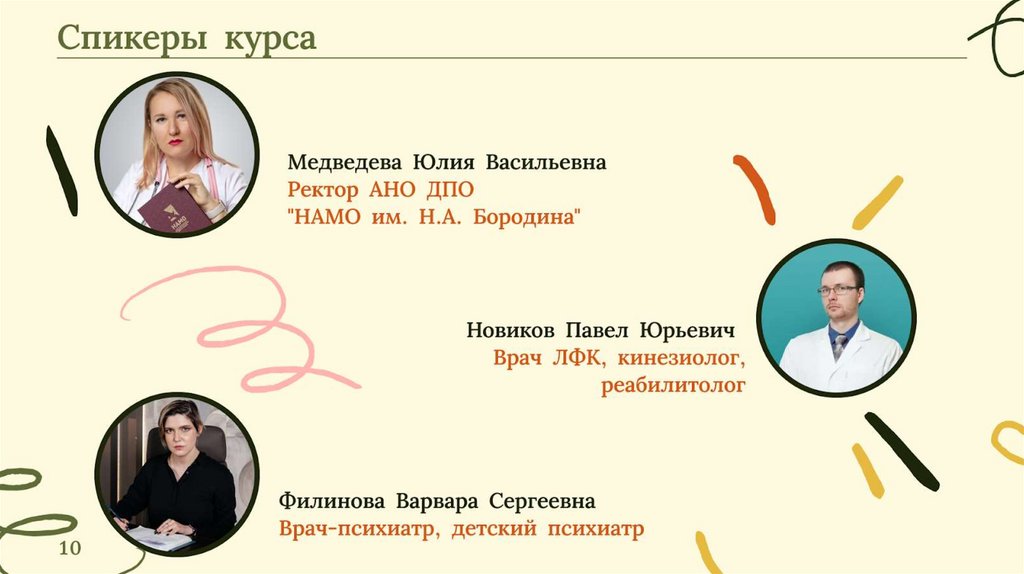 Спикеры курса

Медведева Юлия Васильевна
Ректор АНО ДПО
"НАМО им. Н.А. Бородина"

Новиков Павел Юрьевич
Врач ЛФК, кинезиолог,
реабилитолог

Филинова Варвара Сергеевна
Врач-психиатр, детский психиатр

10